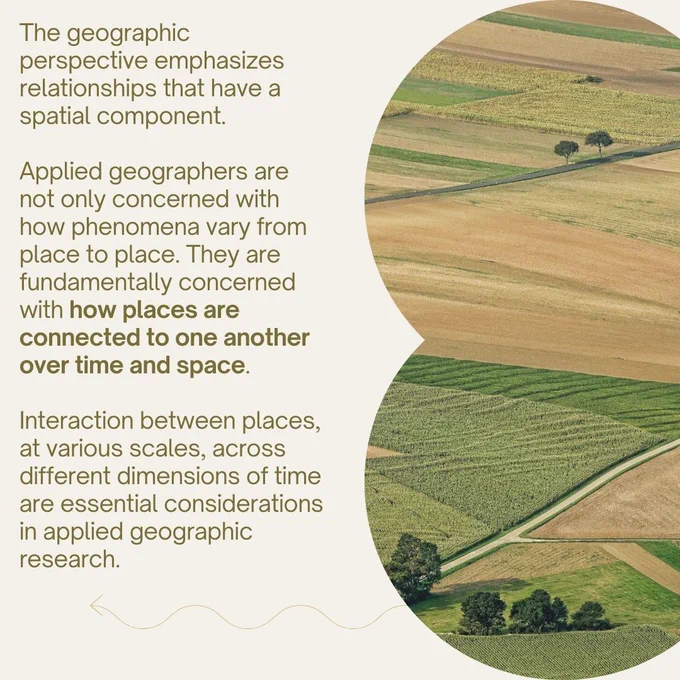 The geographic perspective emphasizes relationships that have a spatial component.

Applied geographers are not only concerned with how phenomena vary from place to place. They are fundamentally concerned with how places are connected to one another over time and space.

Interaction between places, at various scales, across different dimensions of time are essential considerations in applied geographic research.